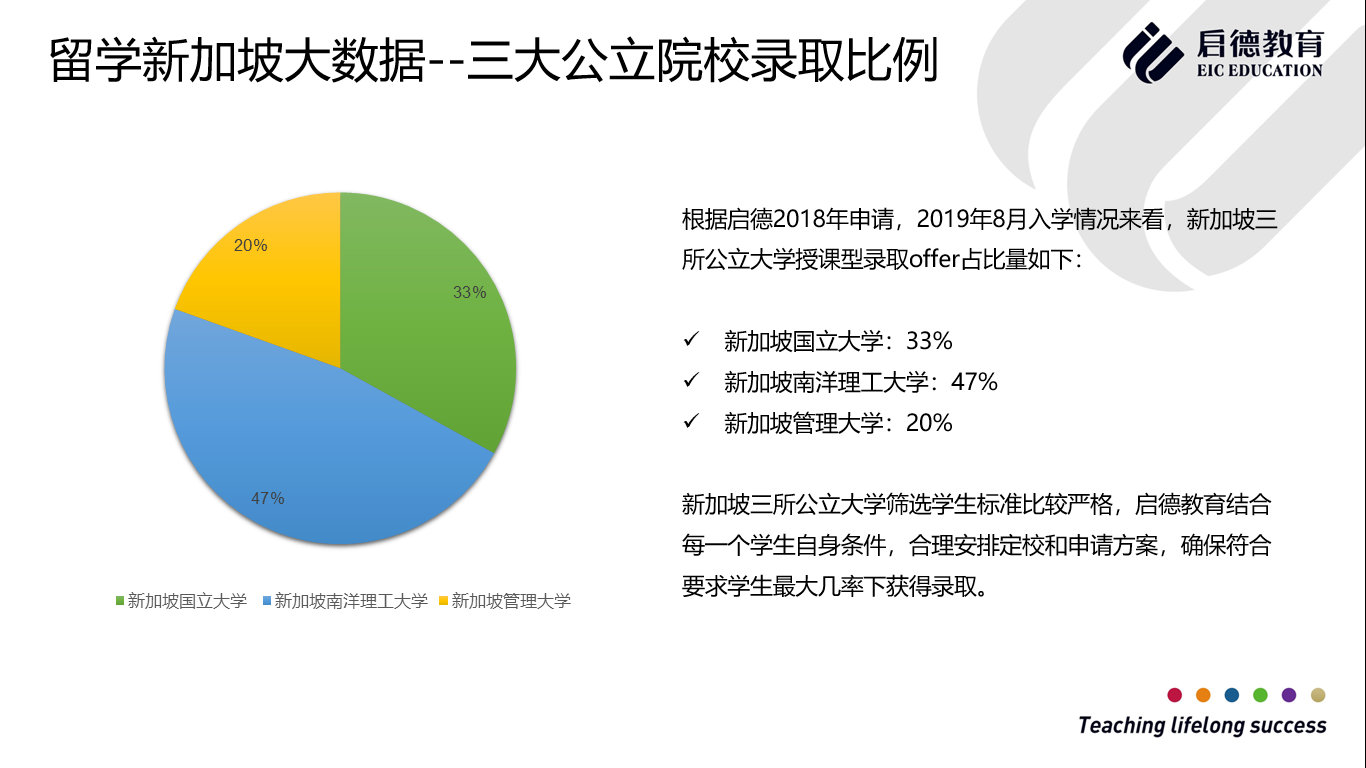 留学新加坡大数据--三大公立院校录取比例

启德教育
EIC EDUCATION

20%
33%
47%

新加坡国立大学 新加坡南洋理工大学 新加坡管理大学

根据启德2018年申请，2019年8月入学情况来看，新加坡三所公立大学授课型录取offer占比量如下：

✓ 新加坡国立大学：33%
✓ 新加坡南洋理工大学：47%
✓ 新加坡管理大学：20%

新加坡三所公立大学筛选学生标准比较严格，启德教育结合每一个学生自身条件，合理安排定校和申请方案，确保符合要求学生最大几率下获得录取。

Teaching lifelong success